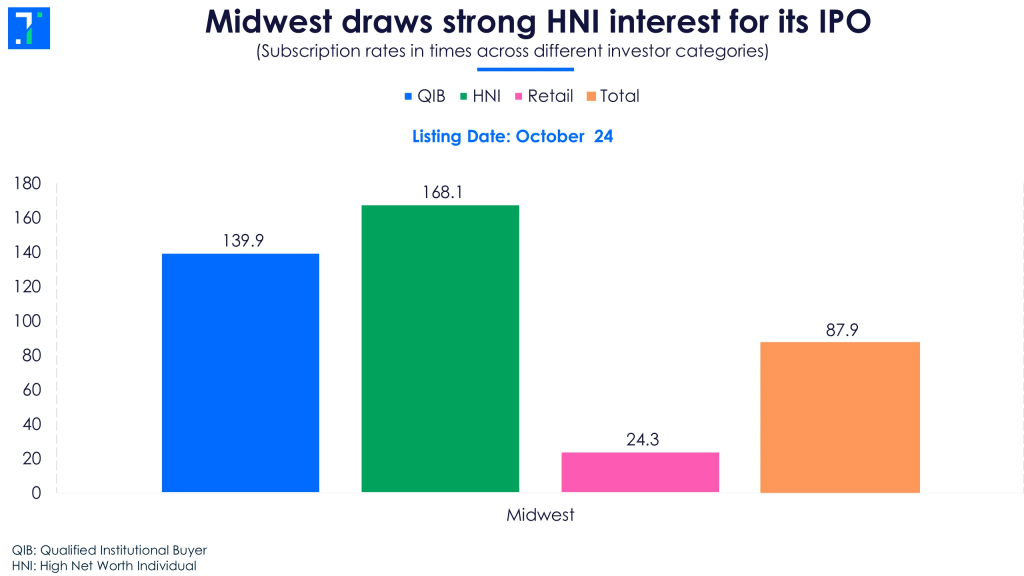 Midwest draws strong HNI interest for its IPO
(Subscription rates in times across different investor categories)

QIB HNI Retail Total

Listing Date: October 24

180
160
140
120
100
80
60
40
20
0

139.9
168.1
24.3
87.9

Midwest

QIB: Qualified Institutional Buyer
HNI: High Net Worth Individual